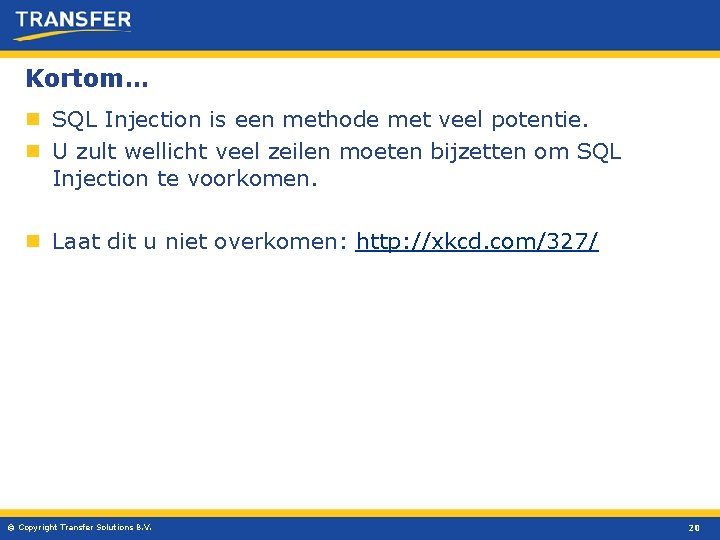 TRANSFER

Kortom…

SQL Injection is een methode met veel potentie.

U zult wellicht veel zeilen moeten bijzetten om SQL Injection te voorkomen.

Laat dit u niet overkomen: http://xkcd.com/327/

© Copyright Transfer Solutions B.V.

20